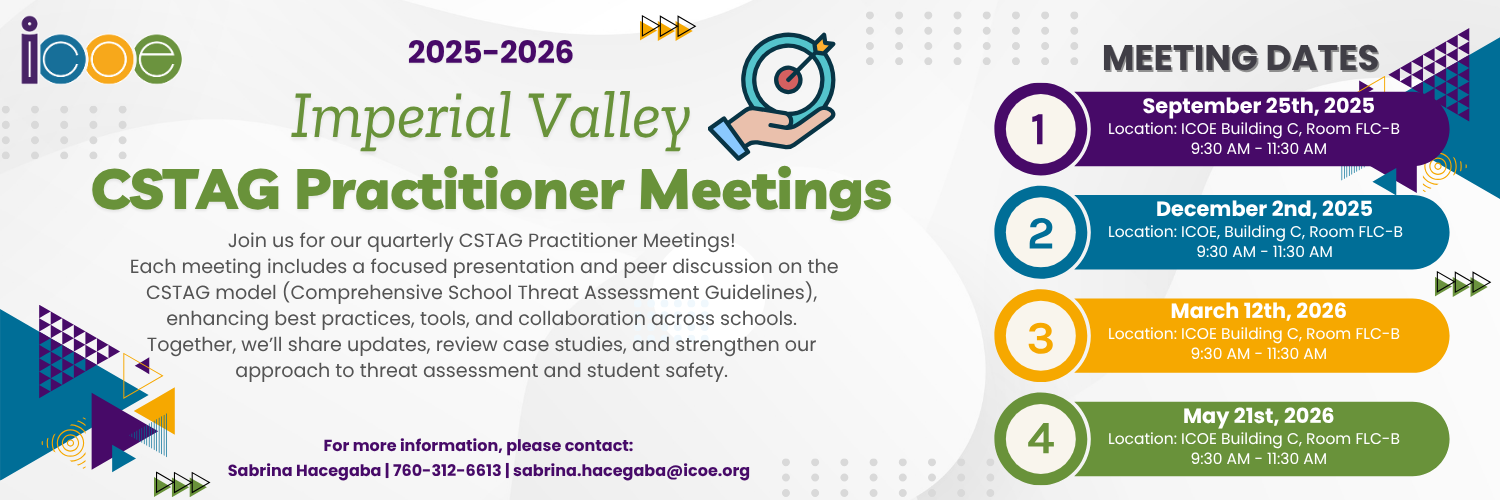 icoe

2025-2026

Imperial Valley

CSTAG Practitioner Meetings

Join us for our quarterly CSTAG Practitioner Meetings! Each meeting includes a focused presentation and peer discussion on the CSTAG model (Comprehensive School Threat Assessment Guidelines), enhancing best practices, tools, and collaboration across schools. Together, we'll share updates, review case studies, and strengthen our approach to threat assessment and student safety.

For more information, please contact:
Sabrina Hacegaba | 760-312-6613 | sabrina.hacegaba@icoe.org

MEETING DATES

1
September 25th, 2025
Location: ICOE Building C, Room FLC-B
9:30 AM - 11:30 AM

2
December 2nd, 2025
Location: ICOE, Building C, Room FLC-B
9:30 AM - 11:30 AM

3
March 12th, 2026
Location: ICOE Building C, Room FLC-B
9:30 AM - 11:30 AM

4
May 21st, 2026
Location: ICOE Building C, Room FLC-B
9:30 AM - 11:30 AM